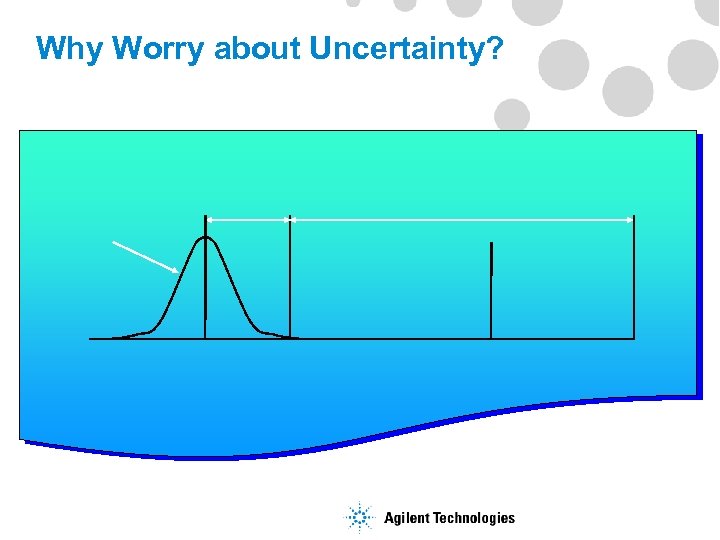 Why Worry about Uncertainty?

Agilent Technologies